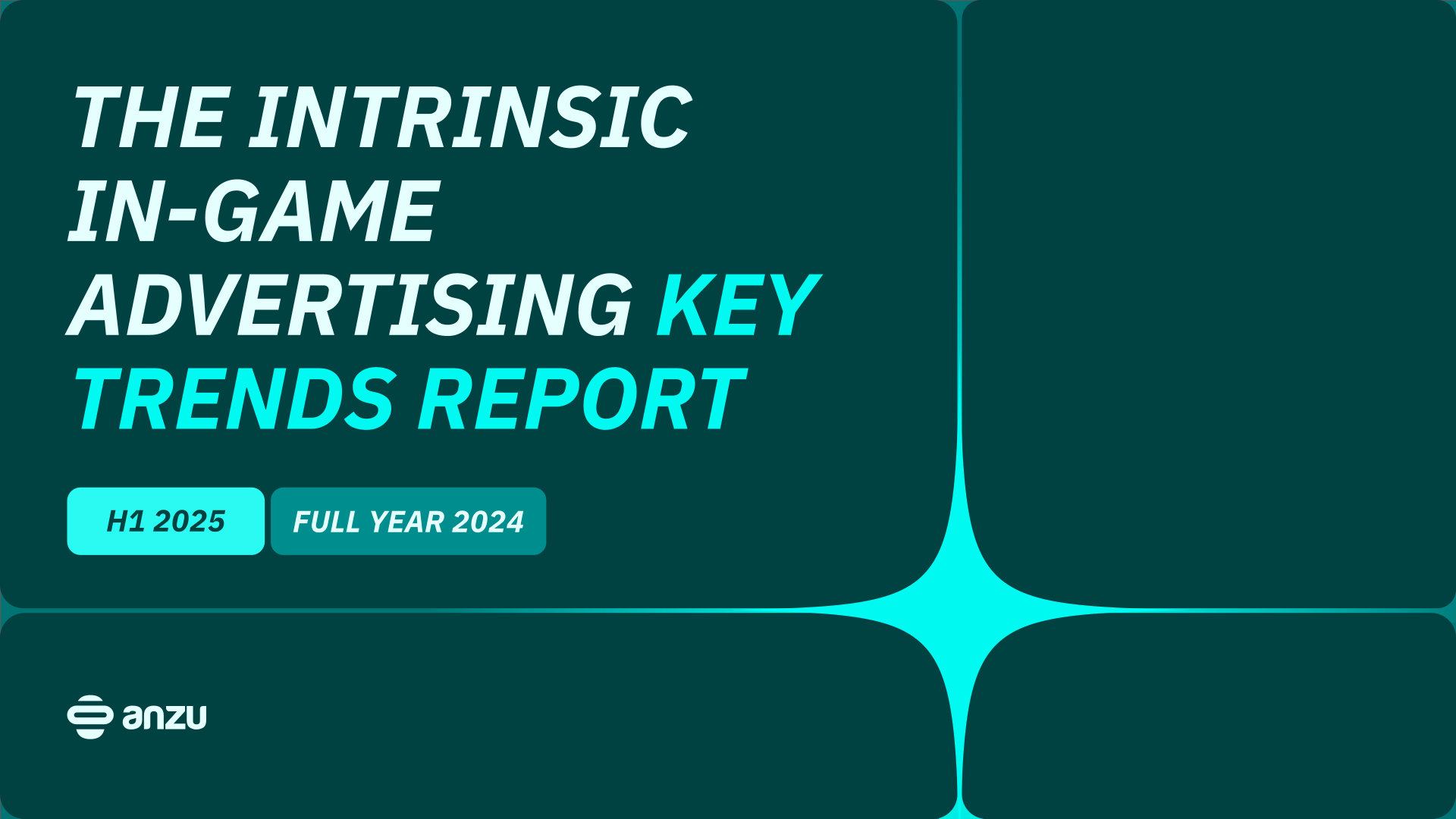 THE INTRINSIC IN-GAME ADVERTISING KEY TRENDS REPORT

H1 2025

FULL YEAR 2024

anzu